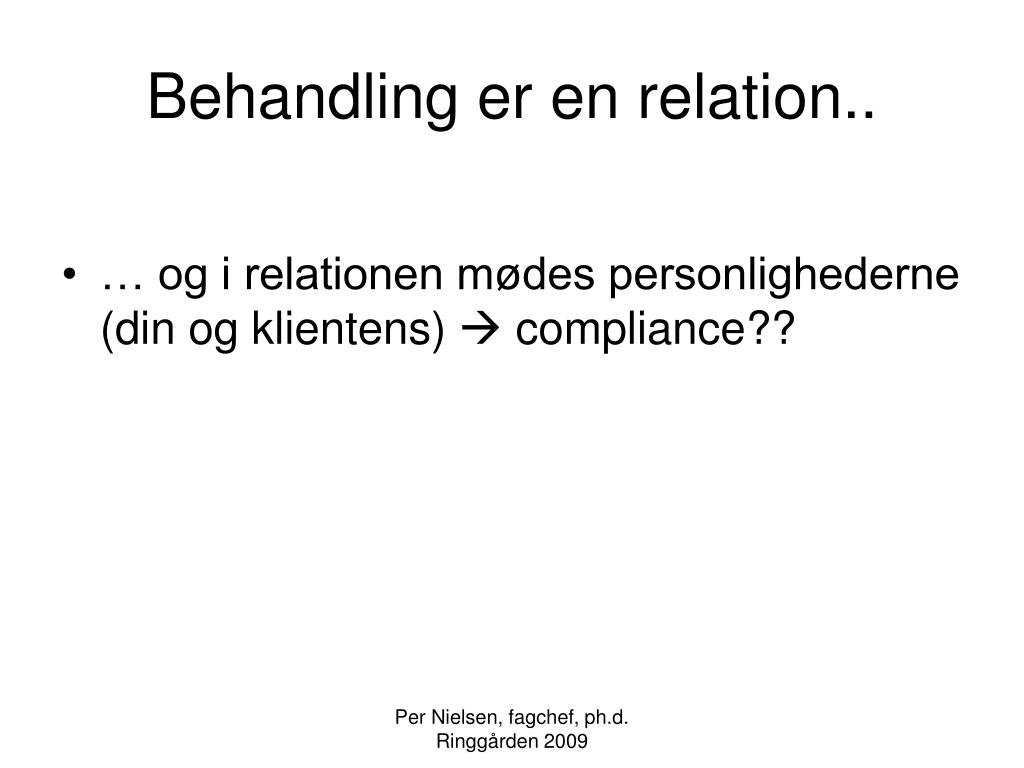 Behandling er en relation..

• … og i relationen mødes personlighederne (din og klientens) → compliance??

Per Nielsen, fagchef, ph.d.
Ringgården 2009